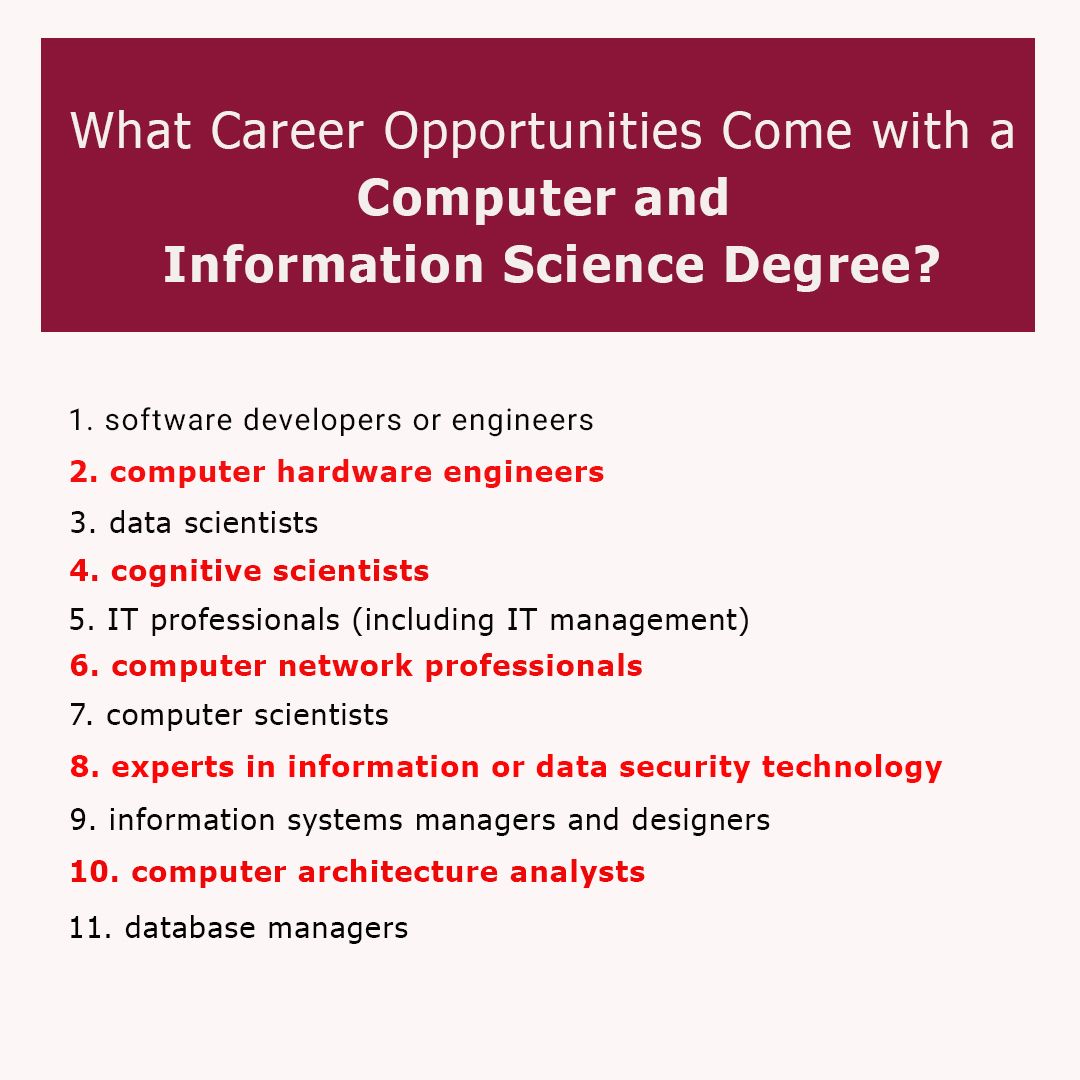 What Career Opportunities Come with a Computer and Information Science Degree?

1. software developers or engineers
2. computer hardware engineers
3. data scientists
4. cognitive scientists
5. IT professionals (including IT management)
6. computer network professionals
7. computer scientists
8. experts in information or data security technology
9. information systems managers and designers
10. computer architecture analysts
11. database managers